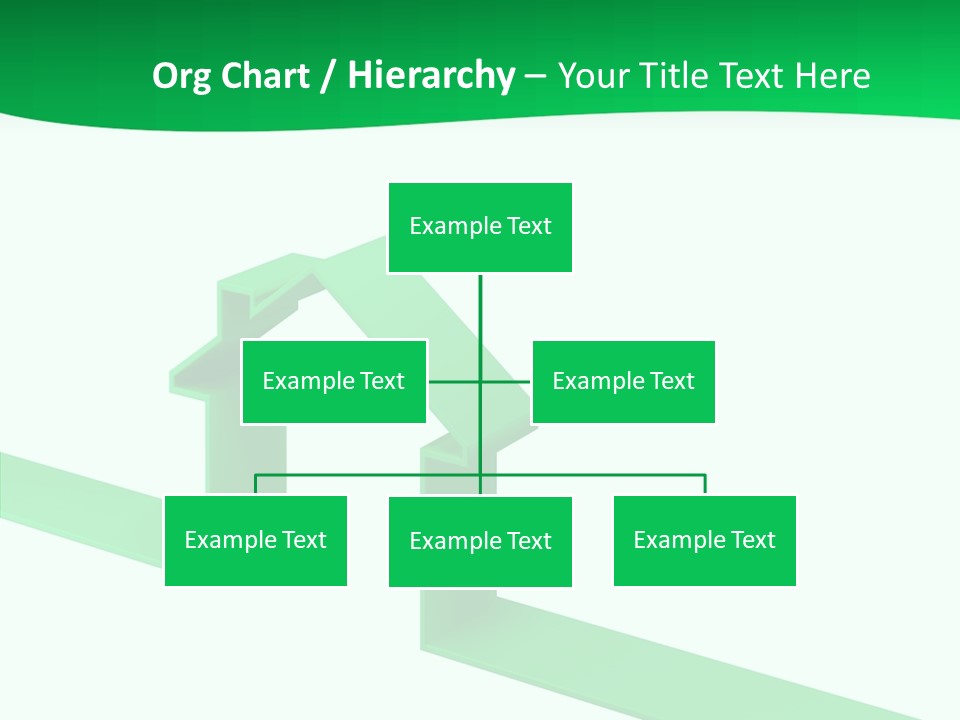 Org Chart / Hierarchy – Your Title Text Here

Example Text

Example Text

Example Text

Example Text

Example Text

Example Text